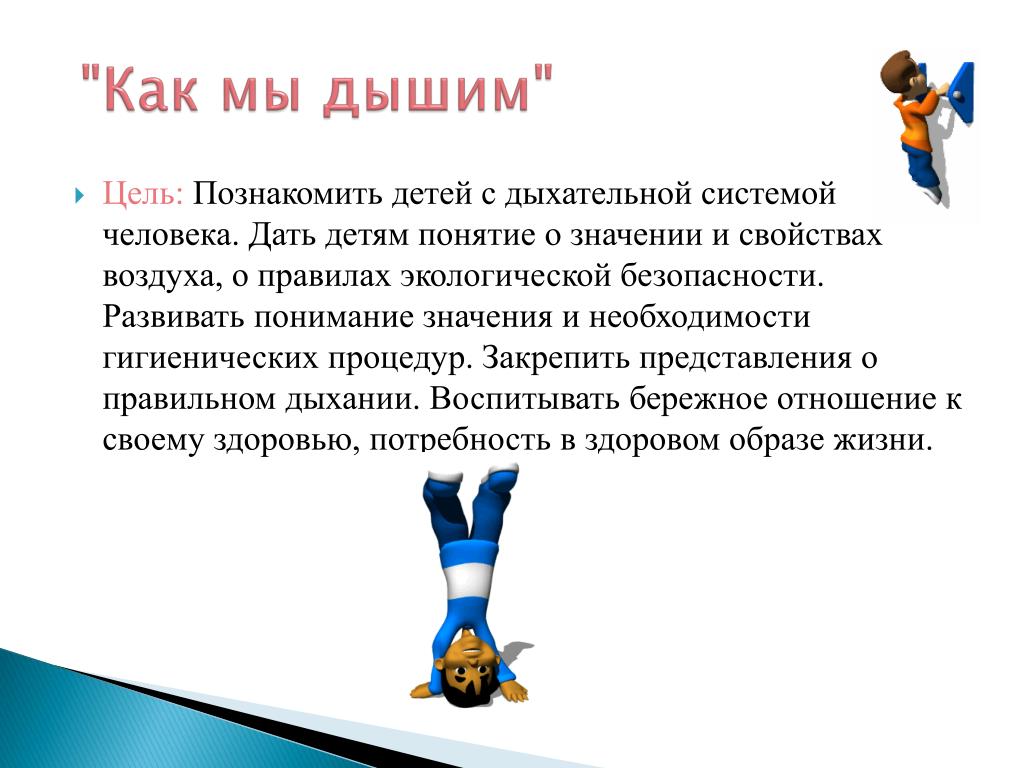 "Как мы дышим"

Цель: Познакомить детей с дыхательной системой человека. Дать детям понятие о значении и свойствах воздуха, о правилах экологической безопасности. Развивать понимание значения и необходимости гигиенических процедур. Закрепить представления о правильном дыхании. Воспитывать бережное отношение к своему здоровью, потребность в здоровом образе жизни.